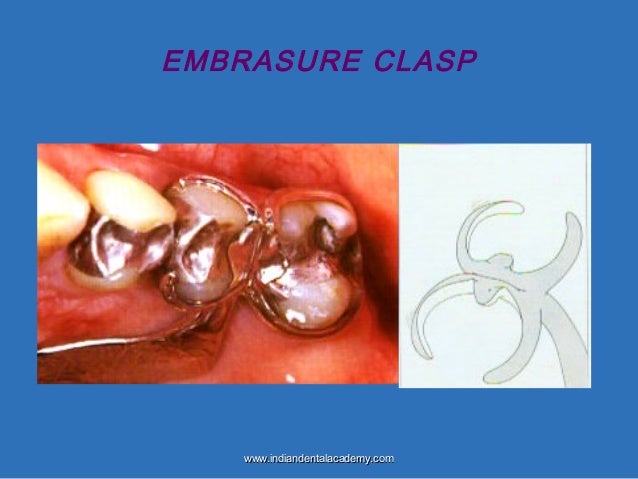 EMBRASURE CLASP

www.indiandentalacademy.com